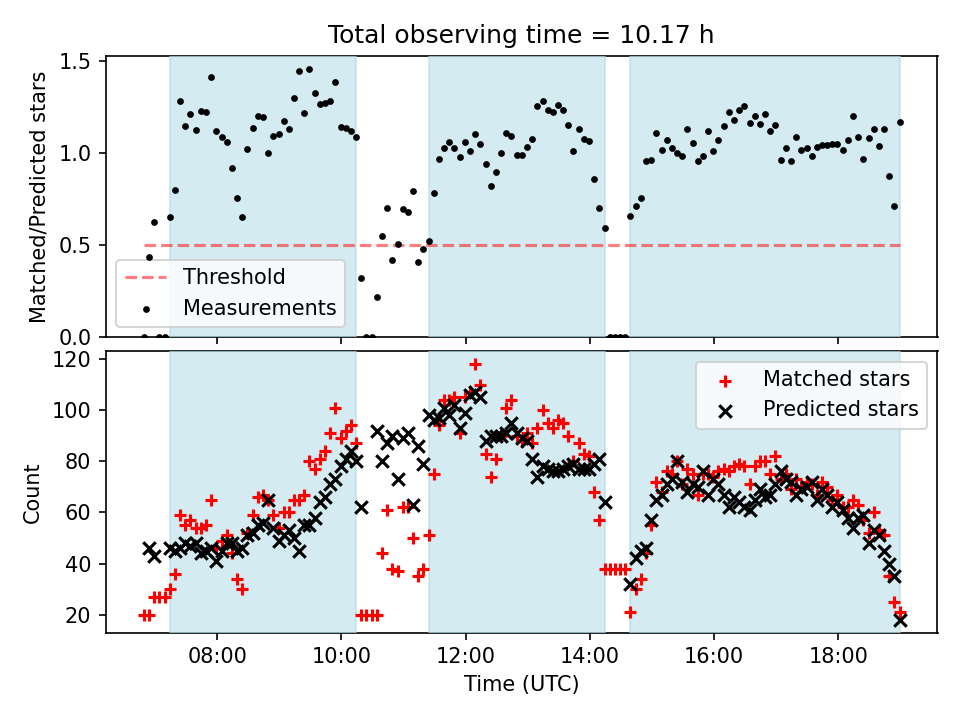 Total observing time = 10.17 h

Matched/Predicted stars

1.5
1.0
0.5
0.0

Threshold
Measurements

Count

120
100
80
60
40
20

Matched stars
Predicted stars

08:00
10:00
12:00
14:00
16:00
18:00

Time (UTC)